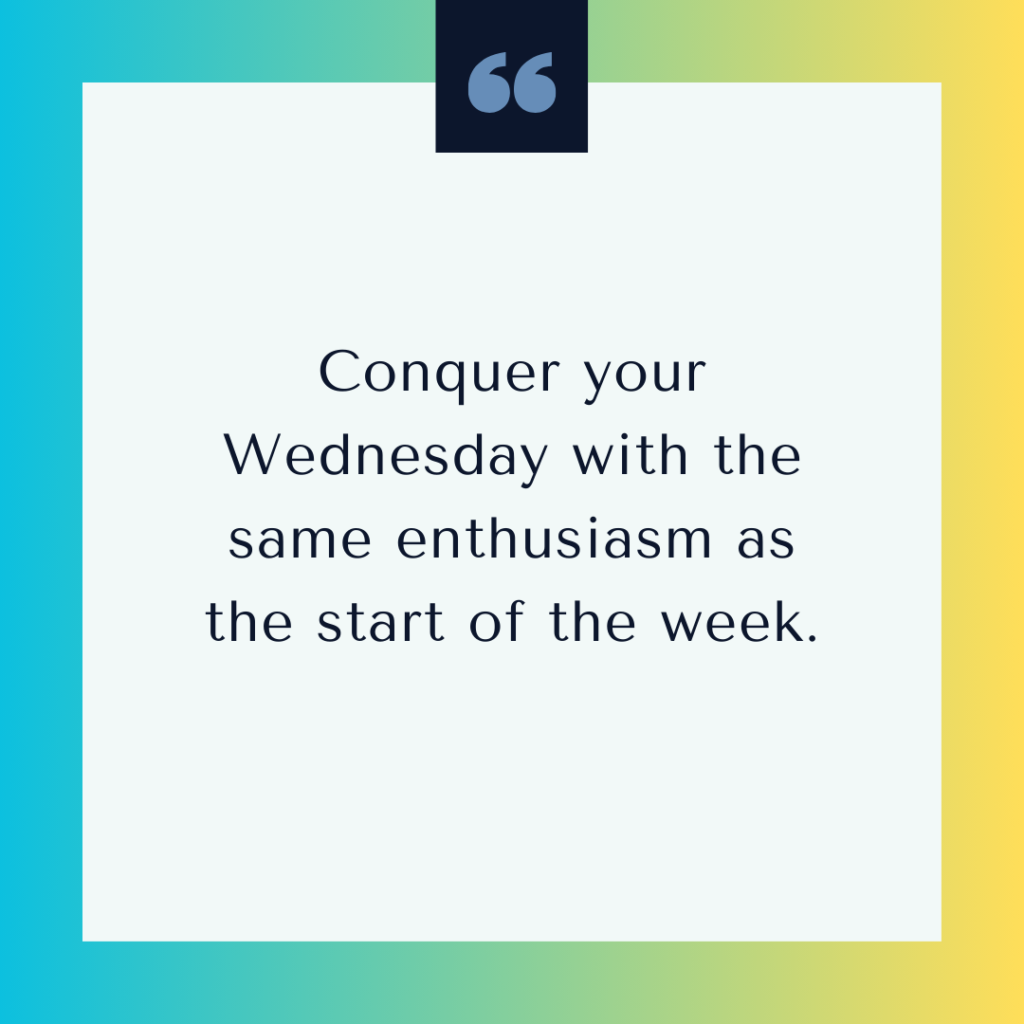 “

Conquer your Wednesday with the same enthusiasm as the start of the week.